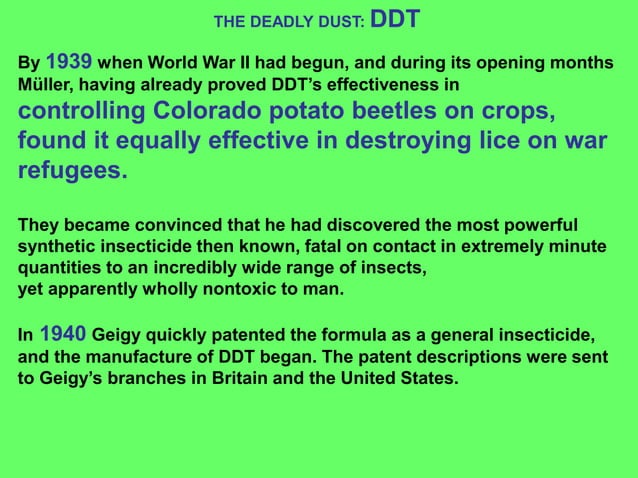 THE DEADLY DUST: DDT

By 1939 when World War II had begun, and during its opening months Müller, having already proved DDT's effectiveness in controlling Colorado potato beetles on crops, found it equally effective in destroying lice on war refugees.

They became convinced that he had discovered the most powerful synthetic insecticide then known, fatal on contact in extremely minute quantities to an incredibly wide range of insects,
yet apparently wholly nontoxic to man.

In 1940 Geigy quickly patented the formula as a general insecticide, and the manufacture of DDT began. The patent descriptions were sent to Geigy's branches in Britain and the United States.